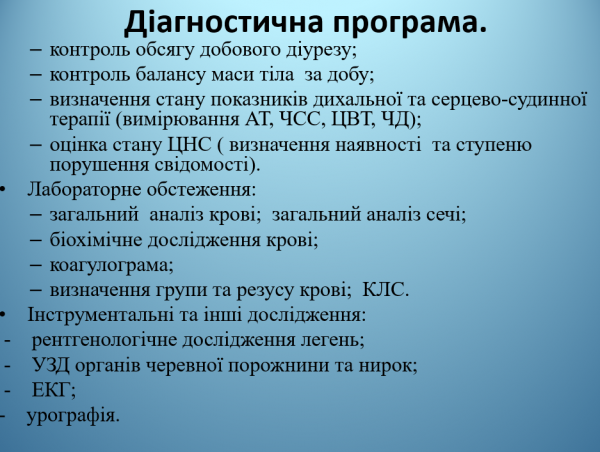 Діагностична програма.

– контроль обсягу добового діурезу;
– контроль балансу маси тіла за добу;
– визначення стану показників дихальної та серцево-судинної терапії (вимірювання АТ, ЧСС, ЦВТ, ЧД);
– оцінка стану ЦНС ( визначення наявності та ступеню порушення свідомості).

• Лабораторне обстеження:
– загальний аналіз крові; загальний аналіз сечі;
– біохімічне дослідження крові;
– коагулограма;
– визначення групи та резусу крові; КЛС.

• Інструментальні та інші дослідження:
- рентгенологічне дослідження легень;
- УЗД органів черевної порожнини та нирок;
- ЕКГ;
- урографія.